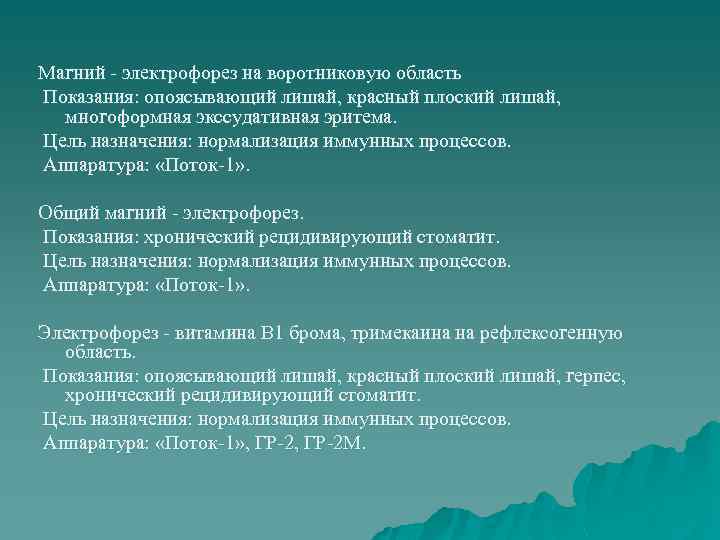 Магний - электрофорез на воротниковую область
Показания: опоясывающий лишай, красный плоский лишай, многоформная экссудативная эритема.
Цель назначения: нормализация иммунных процессов.
Аппаратура: «Поток-1».

Общий магний - электрофорез.
Показания: хронический рецидивирующий стоматит.
Цель назначения: нормализация иммунных процессов.
Аппаратура: «Поток-1».

Электрофорез - витамина В1 брома, тримекаина на рефлексогенную область.
Показания: опоясывающий лишай, красный плоский лишай, герпес, хронический рецидивирующий стоматит.
Цель назначения: нормализация иммунных процессов.
Аппаратура: «Поток-1», ГР-2, ГР-2М.